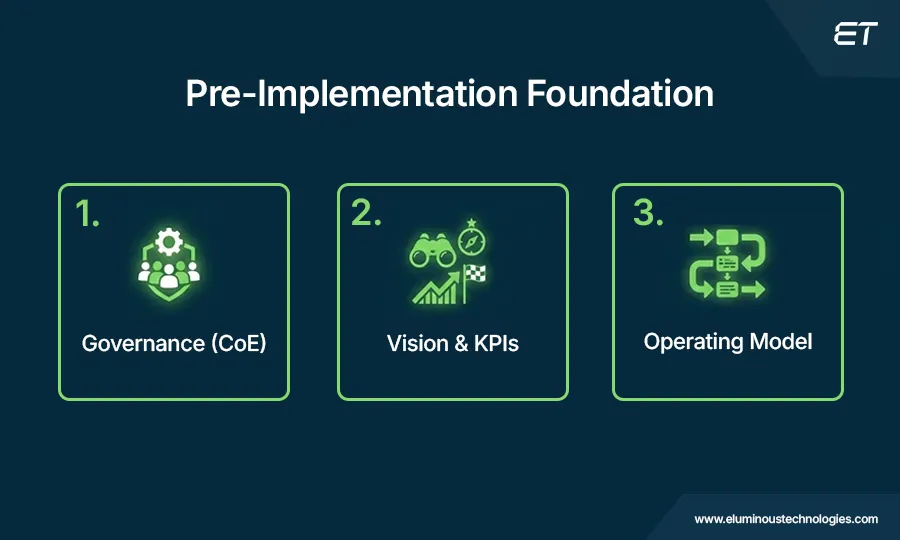 ET

Pre-Implementation Foundation

1.
Governance (CoE)

2.
Vision & KPIs

3.
Operating Model

www.eluminoustechnologies.com